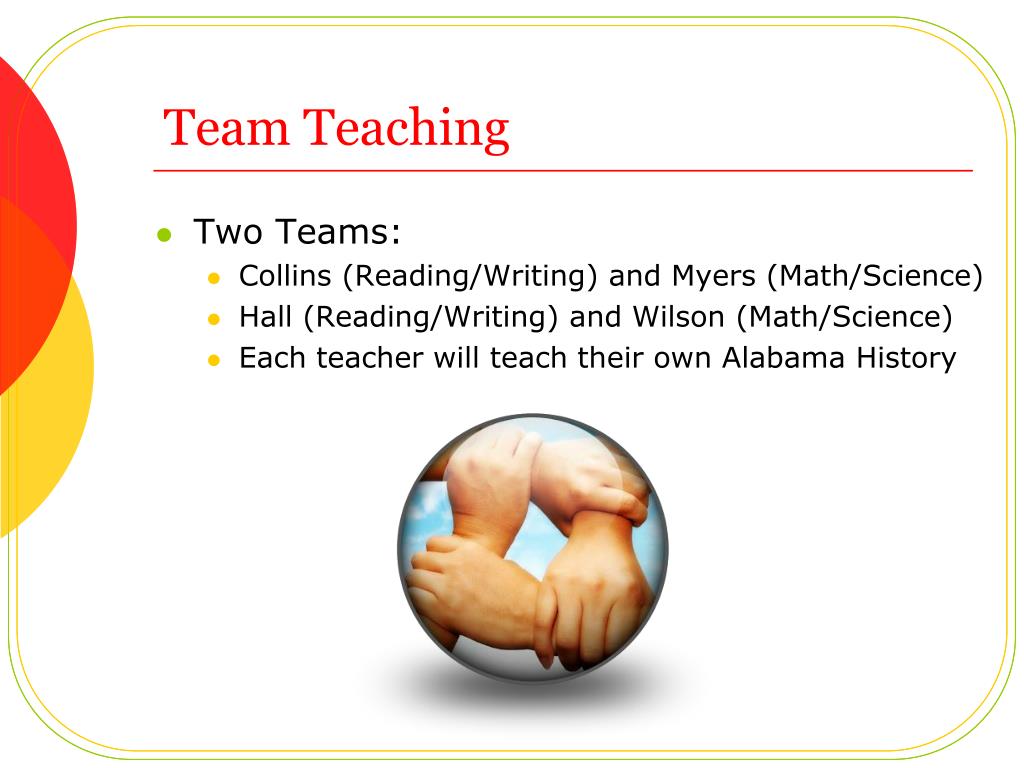 Team Teaching

- Two Teams:
  - Collins (Reading/Writing) and Myers (Math/Science)
  - Hall (Reading/Writing) and Wilson (Math/Science)
  - Each teacher will teach their own Alabama History